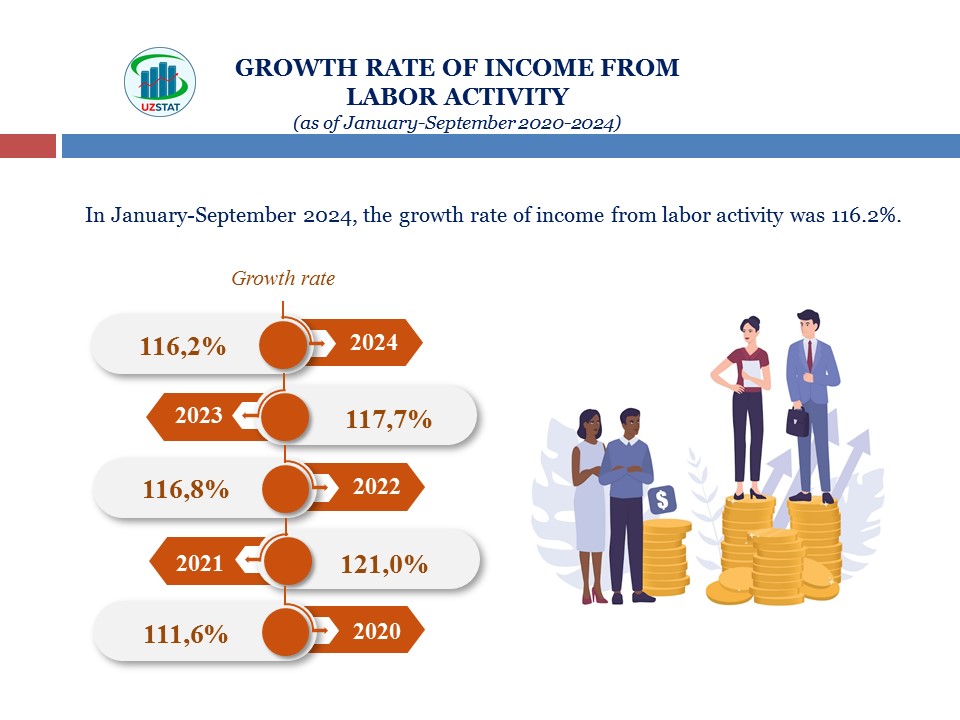 UZSTAT

GROWTH RATE OF INCOME FROM LABOR ACTIVITY
(as of January-September 2020-2024)

In January-September 2024, the growth rate of income from labor activity was 116.2%.

Growth rate

116,2%
2024

2023
117,7%

116,8%
2022

2021
121,0%

111,6%
2020

$